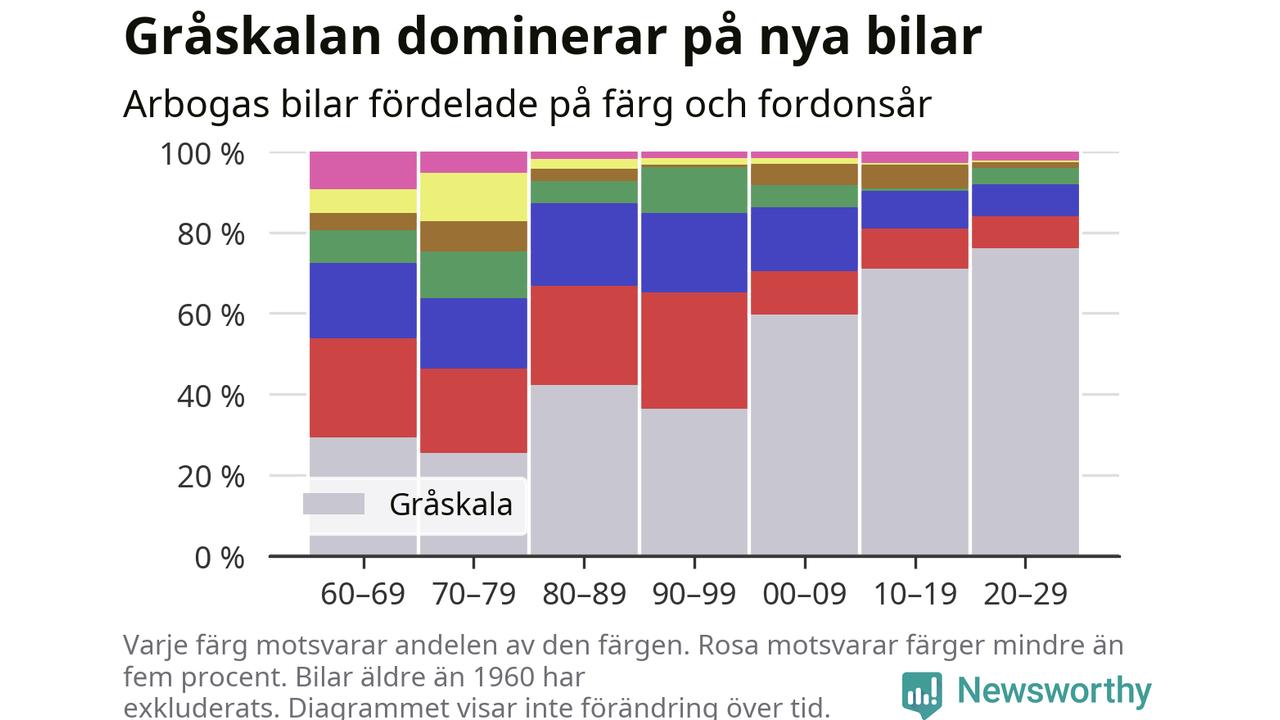 Gråskalan dominerar på nya bilar

Arbogas bilar fördelade på färg och fordonsår

100 %
80 %
60 %
40 %
20 %
0 %

Gråskala

60–69
70–79
80–89
90–99
00–09
10–19
20–29

Varje färg motsvarar andelen av den färgen. Rosa motsvarar färger mindre än fem procent. Bilar äldre än 1960 har exkluderats. Diagrammet visar inte förändring över tid.

Newsworthy